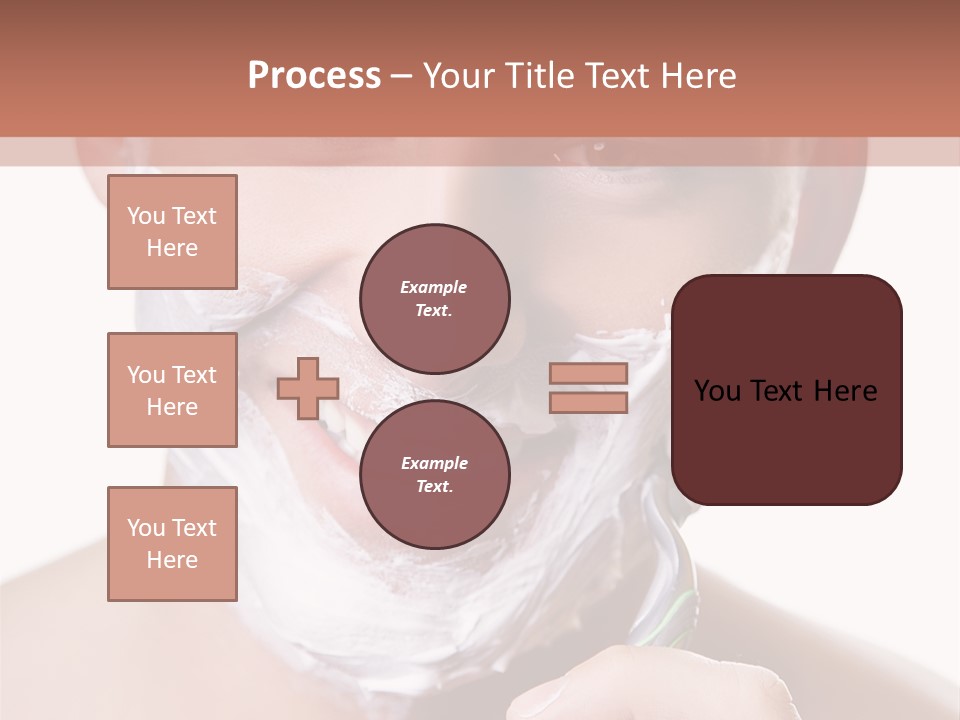 Process – Your Title Text Here

You Text Here

You Text Here

You Text Here

Example Text.

Example Text.

You Text Here